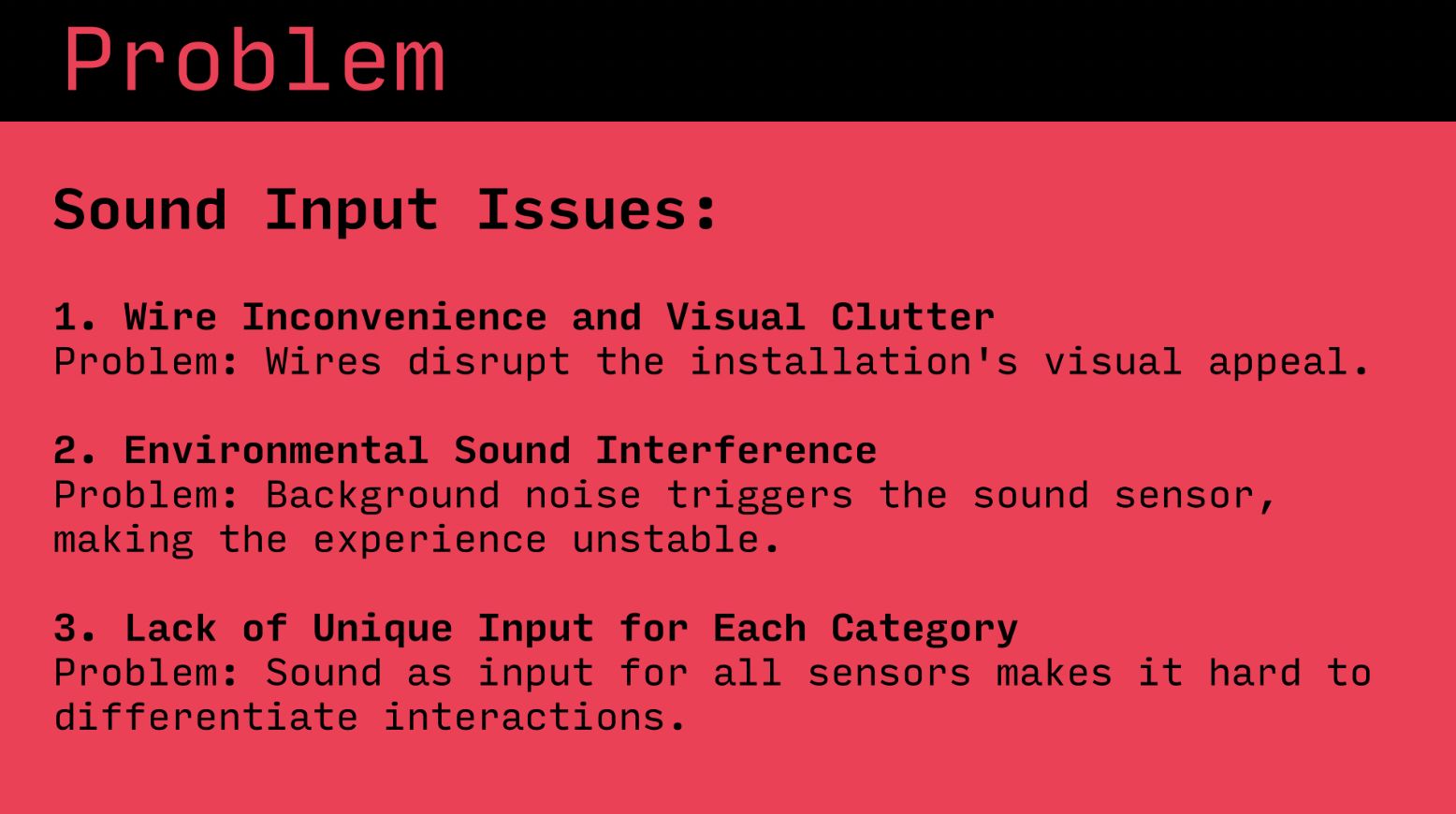 Problem

Sound Input Issues:

1. Wire Inconvenience and Visual Clutter
Problem: Wires disrupt the installation's visual appeal.

2. Environmental Sound Interference
Problem: Background noise triggers the sound sensor, making the experience unstable.

3. Lack of Unique Input for Each Category
Problem: Sound as input for all sensors makes it hard to differentiate interactions.